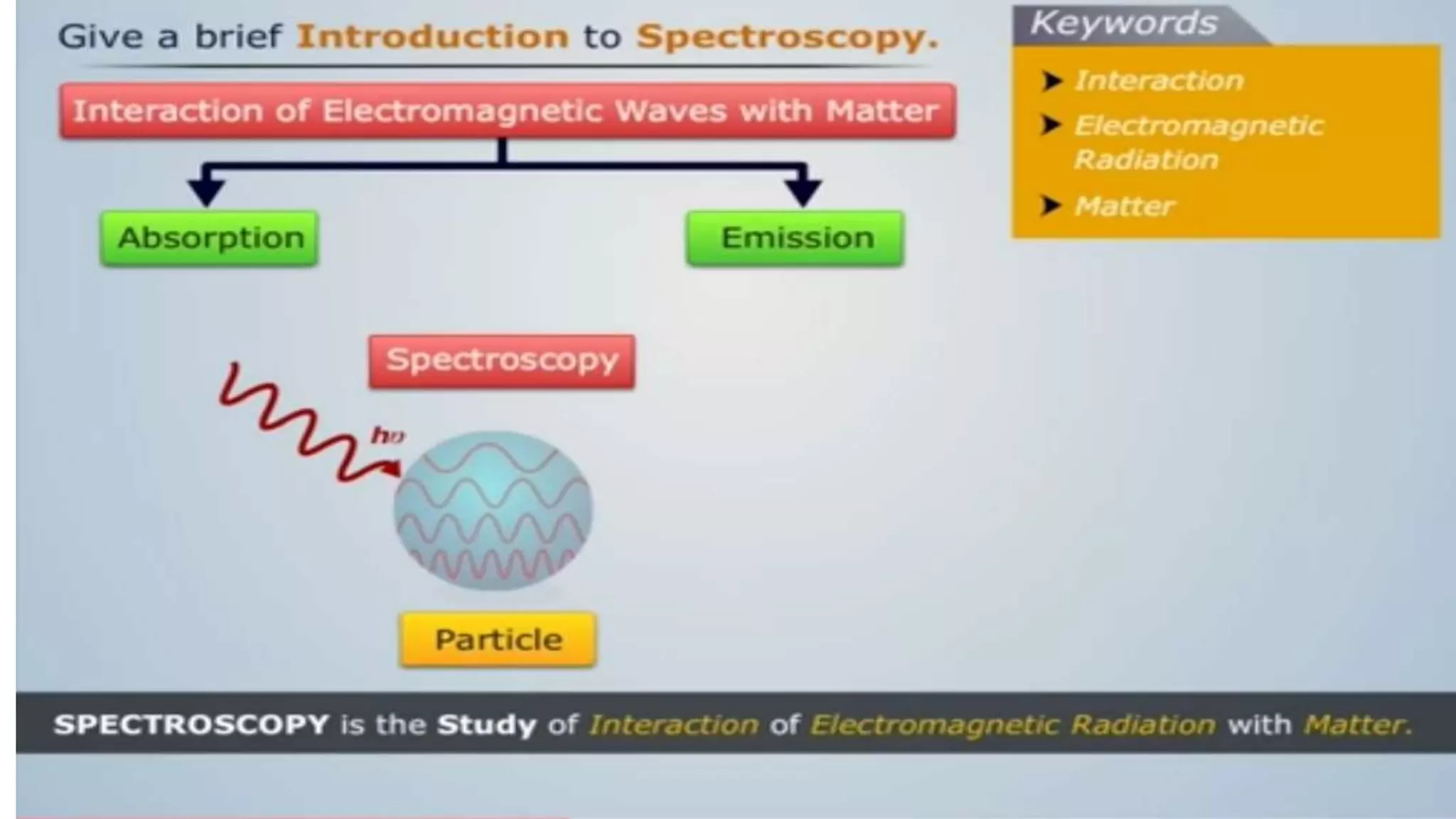 Give a brief Introduction to Spectroscopy.

Interaction of Electromagnetic Waves with Matter

Absorption

Emission

Spectroscopy

$h\upsilon$

Particle

Keywords

Interaction

Electromagnetic Radiation

Matter

SPECTROSCOPY is the Study of Interaction of Electromagnetic Radiation with Matter.